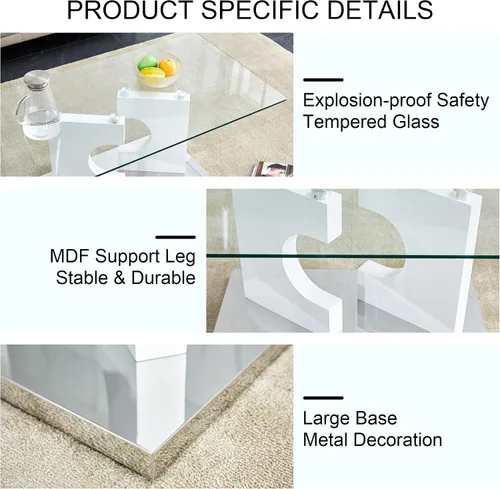 PRODUCT SPECIFIC DETAILS

Explosion-proof Safety Tempered Glass

MDF Support Leg Stable & Durable

Large Base Metal Decoration